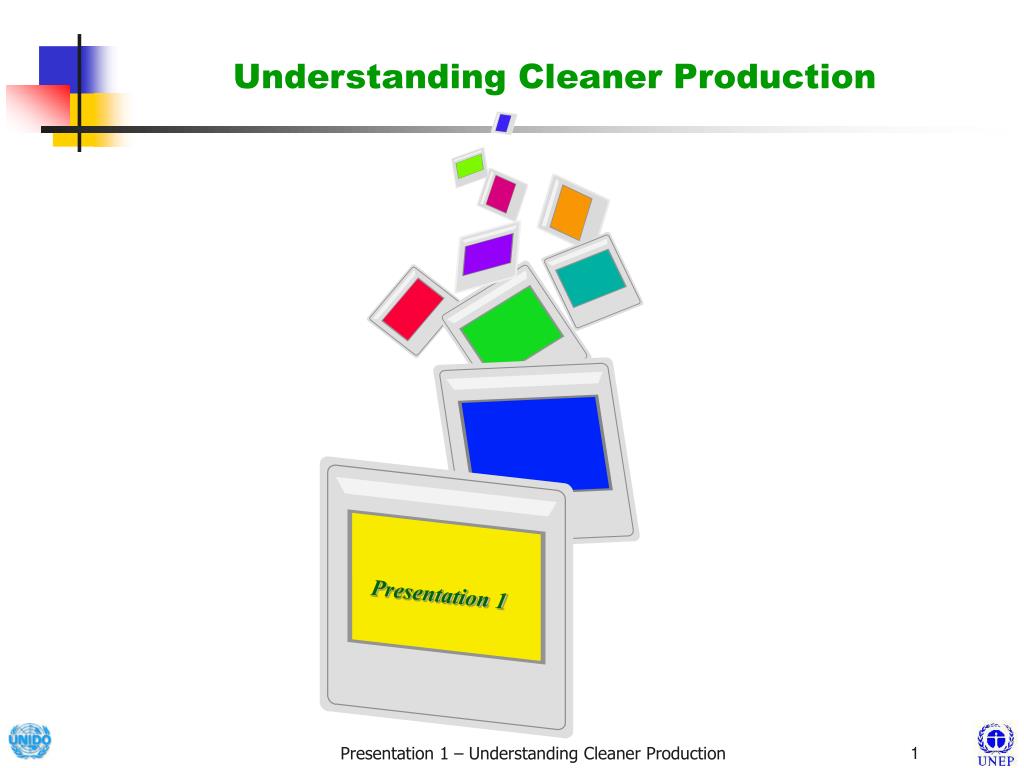 Understanding Cleaner Production

Presentation 1

UNIDO

Presentation 1 – Understanding Cleaner Production

1

UNEP